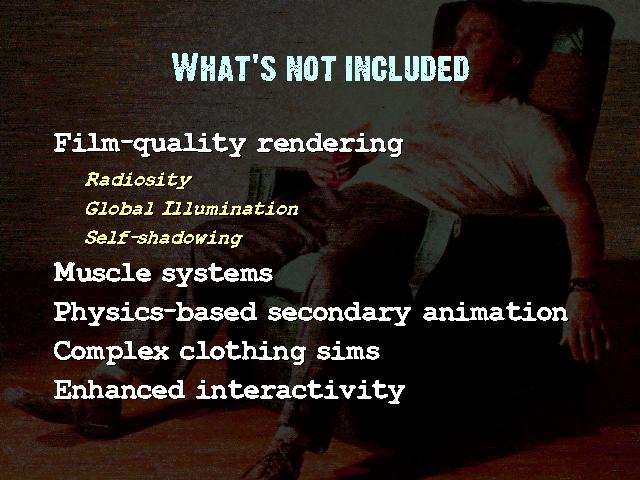 WHAT'S NOT INCLUDED

Film-quality rendering

Radiosity

Global Illumination

Self-shadowing

Muscle systems

Physics-based secondary animation

Complex clothing sims

Enhanced interactivity